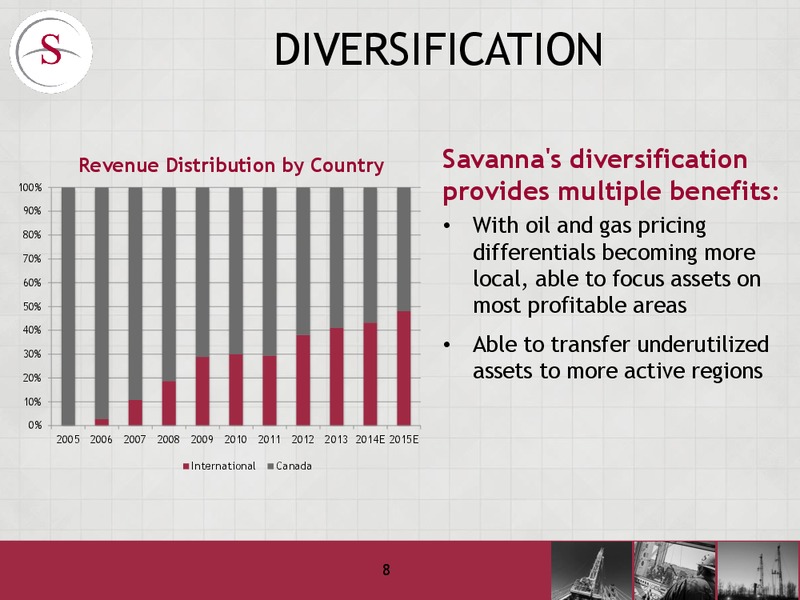 S

DIVERSIFICATION

Revenue Distribution by Country

100%
90%
80%
70%
60%
50%
40%
30%
20%
10%
0%

2005 2006 2007 2008 2009 2010 2011 2012 2013 2014E 2015E

International Canada

Savanna's diversification provides multiple benefits:

• With oil and gas pricing differentials becoming more local, able to focus assets on most profitable areas

• Able to transfer underutilized assets to more active regions

8